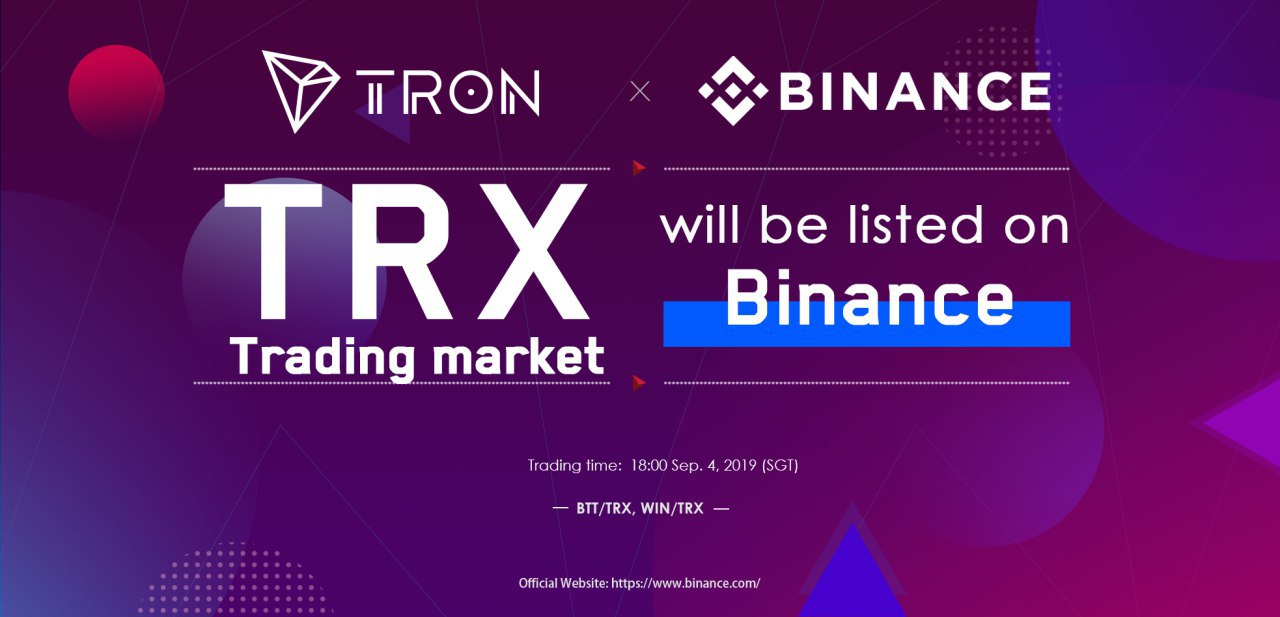 TRON × BINANCE

TRX
Trading market

will be listed on
Binance

Trading time: 18:00 Sep. 4, 2019 (SGT)

— BTT/TRX, WIN/TRX —

Official Website: https://www.binance.com/